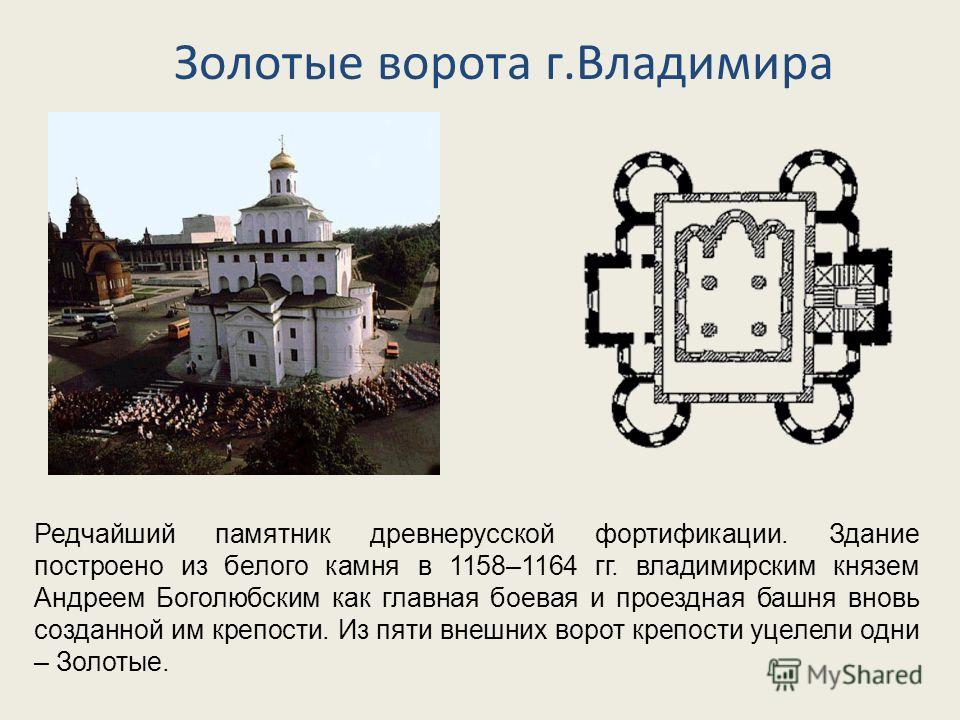 Золотые ворота г.Владимира

Редчайший памятник древнерусской фортификации. Здание построено из белого камня в 1158–1164 гг. владимирским князем Андреем Боголюбским как главная боевая и проездная башня вновь созданной им крепости. Из пяти внешних ворот крепости уцелели одни – Золотые.

MyShared